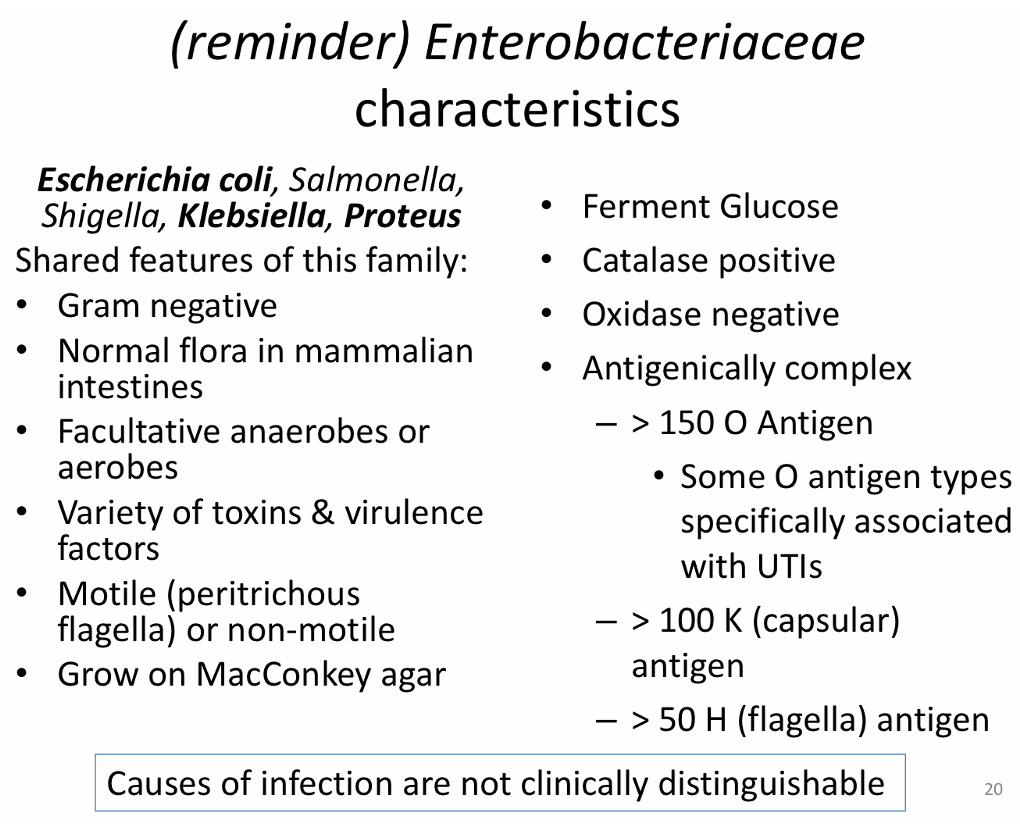 (reminder) Enterobacteriaceae characteristics

Escherichia coli, Salmonella, Shigella, Klebsiella, Proteus

Shared features of this family:
• Gram negative
• Normal flora in mammalian intestines
• Facultative anaerobes or aerobes
• Variety of toxins & virulence factors
• Motile (peritrichous flagella) or non-motile
• Grow on MacConkey agar

• Ferment Glucose
• Catalase positive
• Oxidase negative
• Antigenically complex
– > 150 O Antigen
• Some O antigen types specifically associated with UTIs
– > 100 K (capsular) antigen
– > 50 H (flagella) antigen

Causes of infection are not clinically distinguishable

20